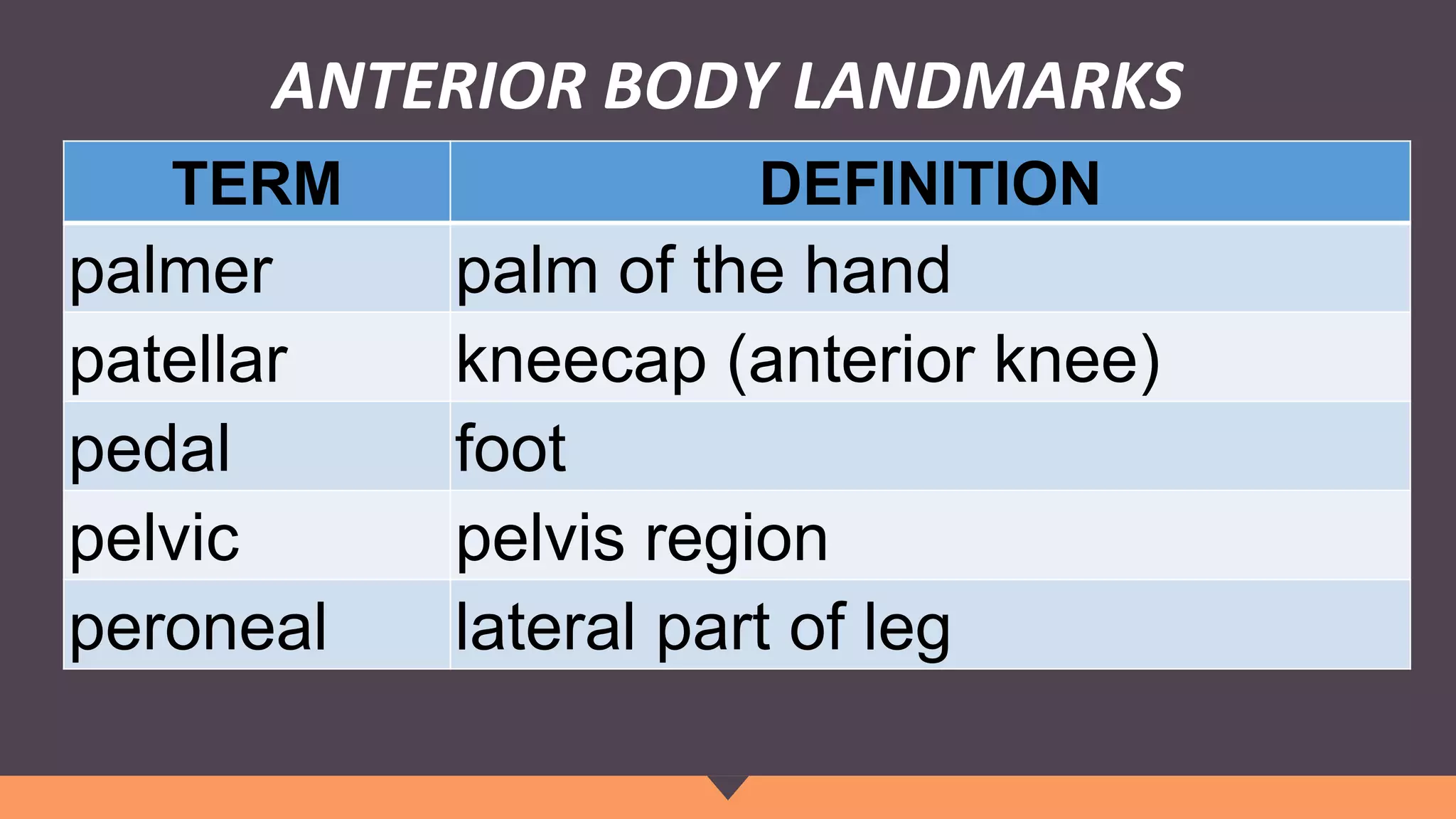 ANTERIOR BODY LANDMARKS

| TERM | DEFINITION |
|---|---|
| palmer | palm of the hand |
| patellar | kneecap (anterior knee) |
| pedal | foot |
| pelvic | pelvis region |
| peroneal | lateral part of leg |